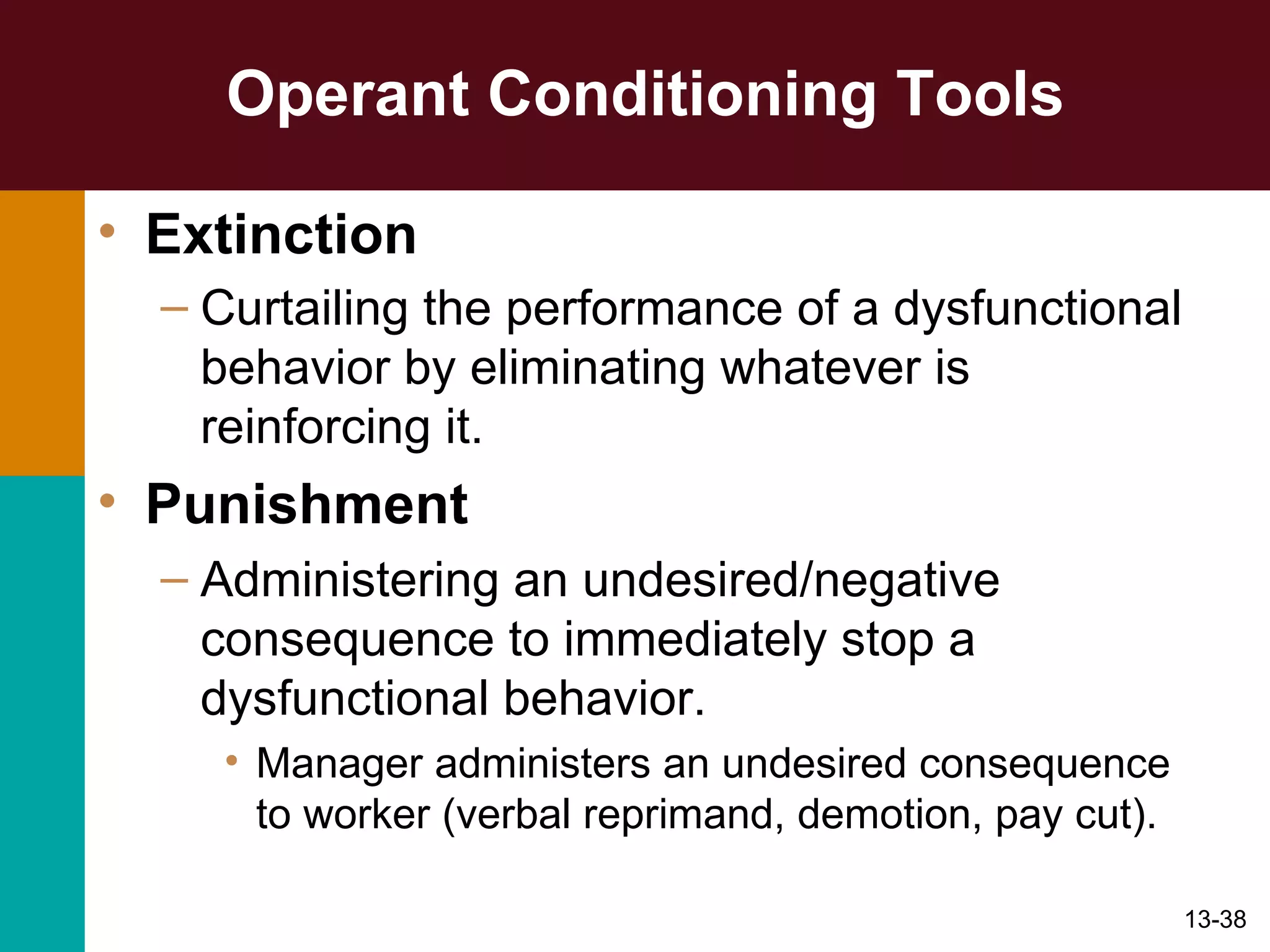 Operant Conditioning Tools

• Extinction
– Curtailing the performance of a dysfunctional behavior by eliminating whatever is reinforcing it.

• Punishment
– Administering an undesired/negative consequence to immediately stop a dysfunctional behavior.
• Manager administers an undesired consequence to worker (verbal reprimand, demotion, pay cut).

13-38